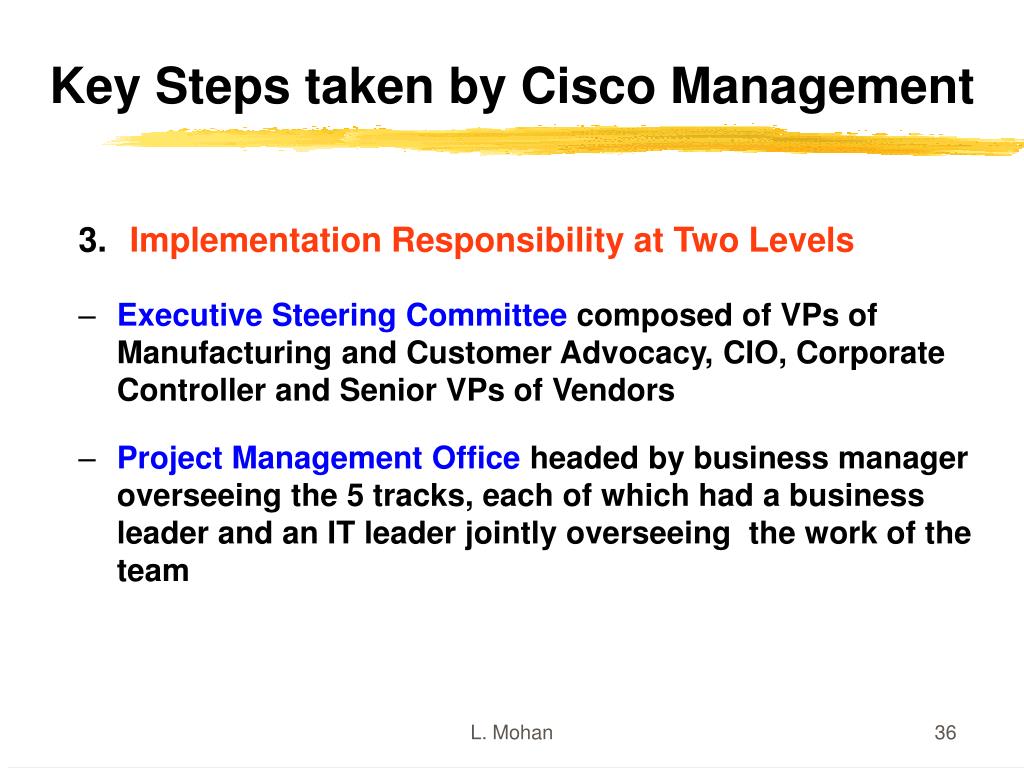 Key Steps taken by Cisco Management

3. Implementation Responsibility at Two Levels

– Executive Steering Committee composed of VPs of Manufacturing and Customer Advocacy, CIO, Corporate Controller and Senior VPs of Vendors

– Project Management Office headed by business manager overseeing the 5 tracks, each of which had a business leader and an IT leader jointly overseeing the work of the team

L. Mohan

36